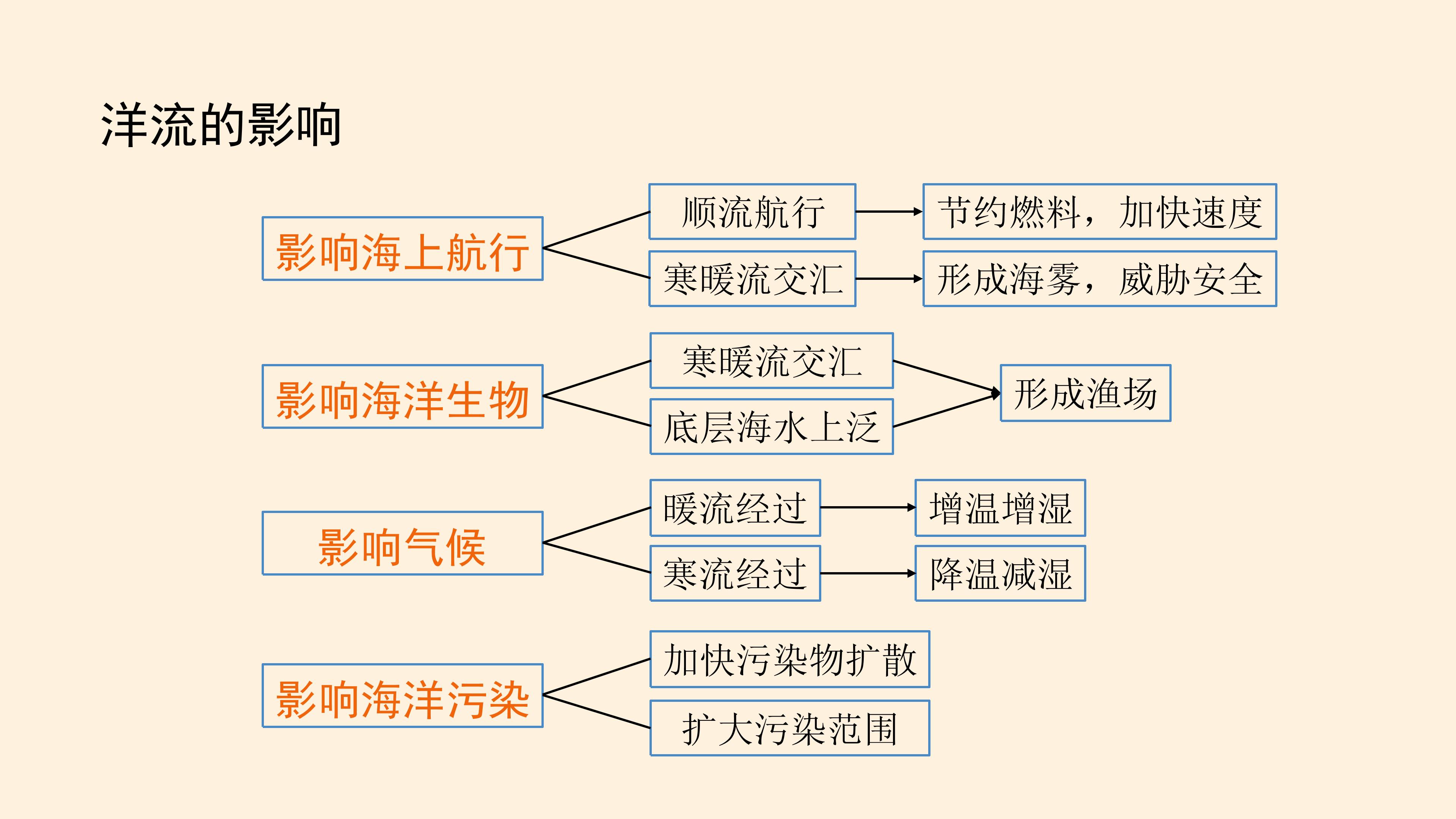 洋流的影响

影响海上航行

顺流航行

节约燃料，加快速度

寒暖流交汇

形成海雾，威胁安全

影响海洋生物

寒暖流交汇

底层海水上泛

形成渔场

影响气候

暖流经过

增温增湿

寒流经过

降温减湿

影响海洋污染

加快污染物扩散

扩大污染范围